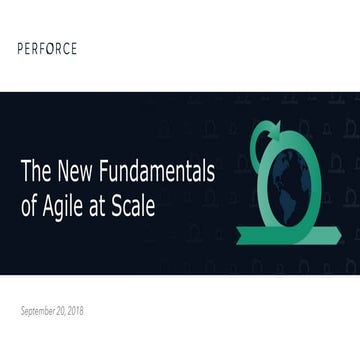 PERFORCE

The New Fundamentals of Agile at Scale

September 20, 2018